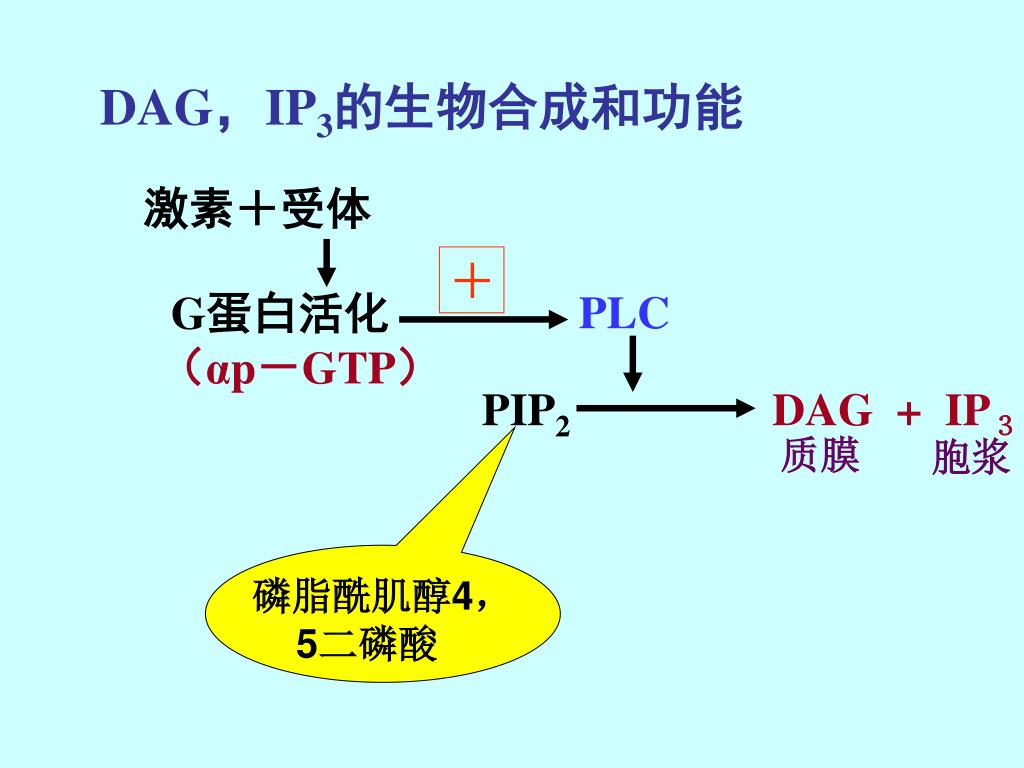 DAG，$IP_3$的生物合成和功能

激素＋受体

G蛋白活化

（αp－GTP）

＋

PLC

$PIP_2$

DAG ＋ $IP_3$

质膜

胞浆

磷脂酰肌醇4，5二磷酸